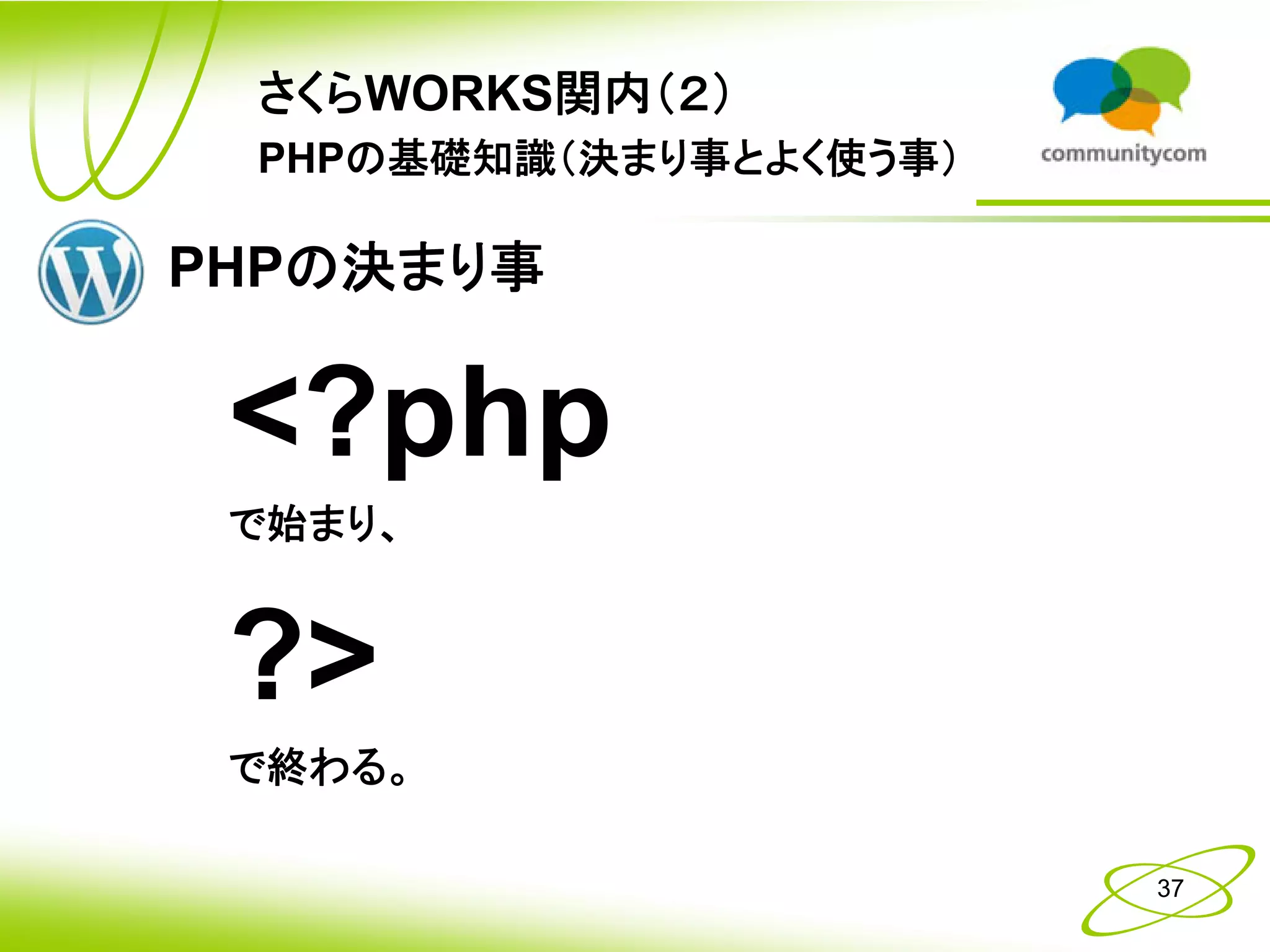 さくらWORKS関内（2）
PHPの基礎知識（決まり事とよく使う事）

communitycom

PHPの決まり事

<?php

で始まり、

?>

で終わる。

37